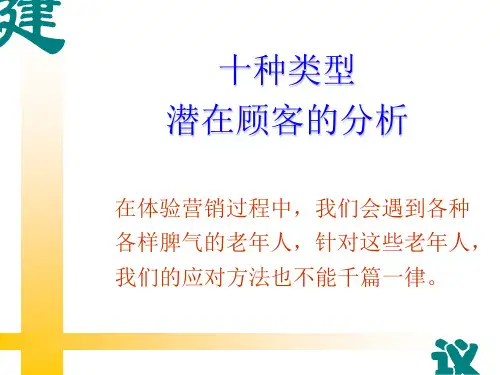 建

十种类型
潜在顾客的分析

在体验营销过程中，我们会遇到各种各样脾气的老年人，针对这些老年人，我们的应对方法也不能千篇一律。

议